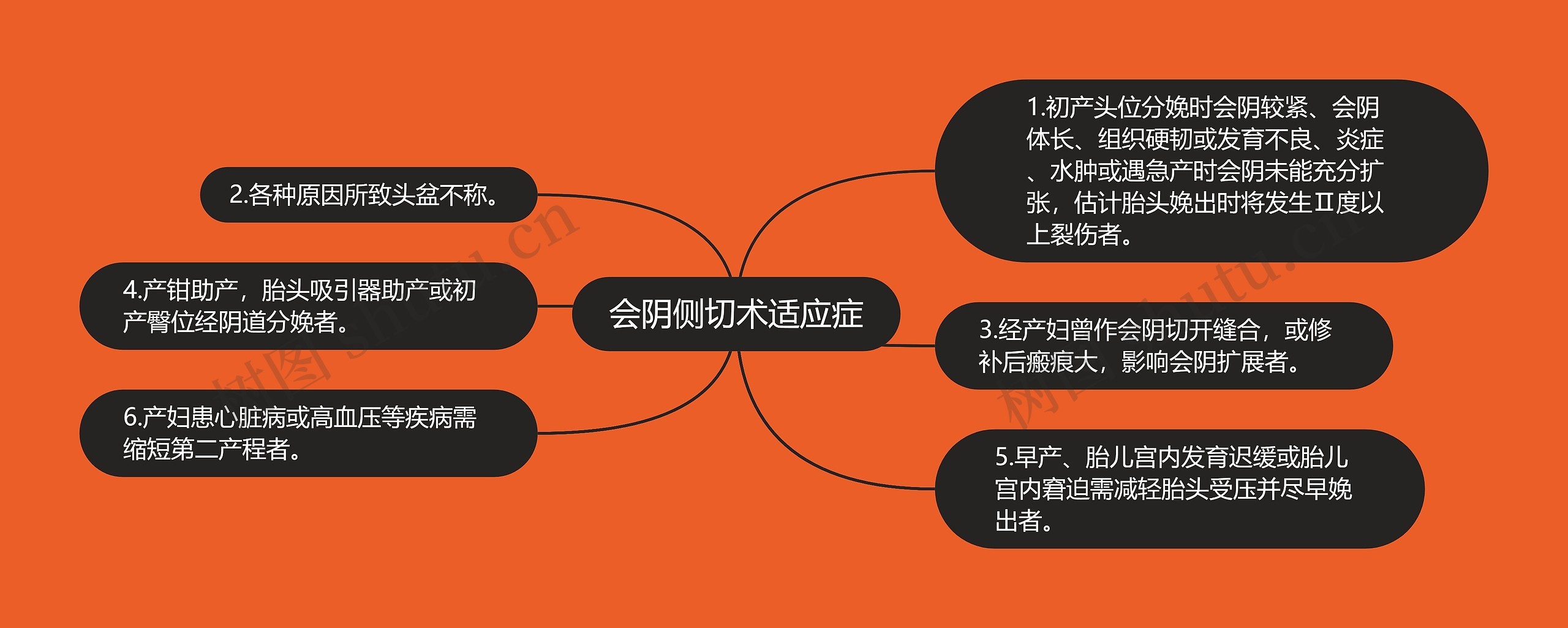 会阴侧切术适应症

1.初产头位分娩时会阴较紧、会阴体长、组织硬韧或发育不良、炎症、水肿或遇急产时会阴未能充分扩张，估计胎头娩出时将发生Ⅱ度以上裂伤者。

2.各种原因所致头盆不称。

3.经产妇曾作会阴切开缝合，或修补后瘢痕大，影响会阴扩展者。

4.产钳助产，胎头吸引器助产或初产臀位经阴道分娩者。

5.早产、胎儿宫内发育迟缓或胎儿宫内窘迫需减轻胎头受压并尽早娩出者。

6.产妇患心脏病或高血压等疾病需缩短第二产程者。

树图 shutu.cn

树图 shutu.cn